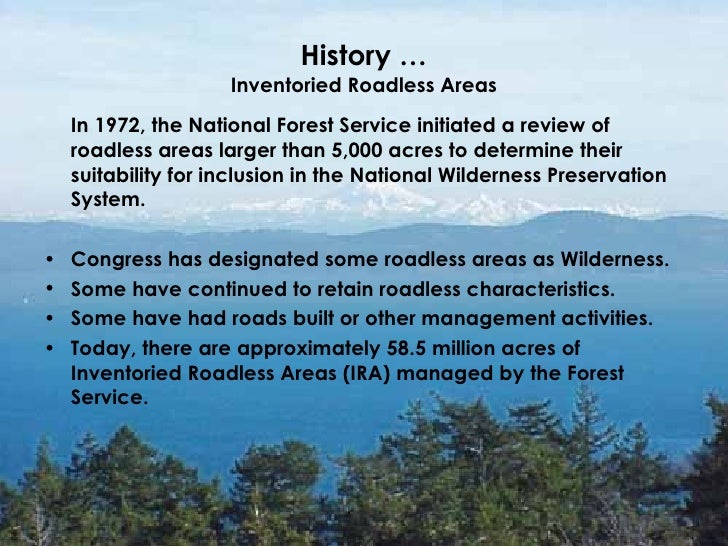 History …
Inventoried Roadless Areas

In 1972, the National Forest Service initiated a review of roadless areas larger than 5,000 acres to determine their suitability for inclusion in the National Wilderness Preservation System.

• Congress has designated some roadless areas as Wilderness.
• Some have continued to retain roadless characteristics.
• Some have had roads built or other management activities.
• Today, there are approximately 58.5 million acres of Inventoried Roadless Areas (IRA) managed by the Forest Service.